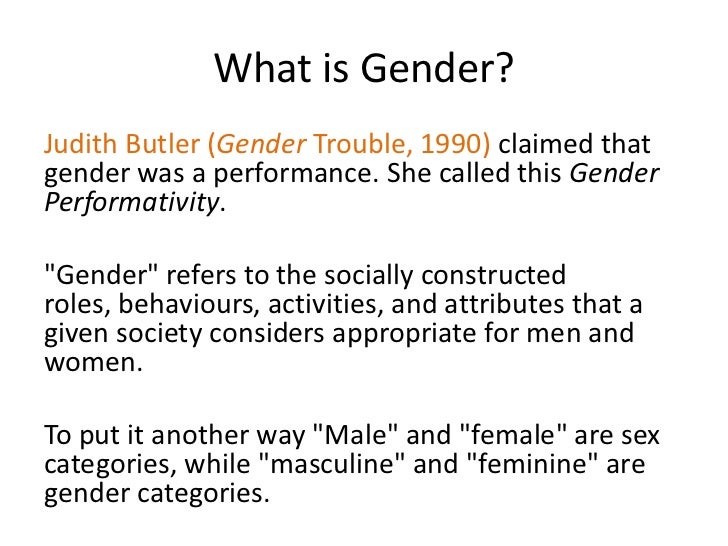 What is Gender?

Judith Butler (Gender Trouble, 1990) claimed that gender was a performance. She called this Gender Performativity.

"Gender" refers to the socially constructed roles, behaviours, activities, and attributes that a given society considers appropriate for men and women.

To put it another way "Male" and "female" are sex categories, while "masculine" and "feminine" are gender categories.